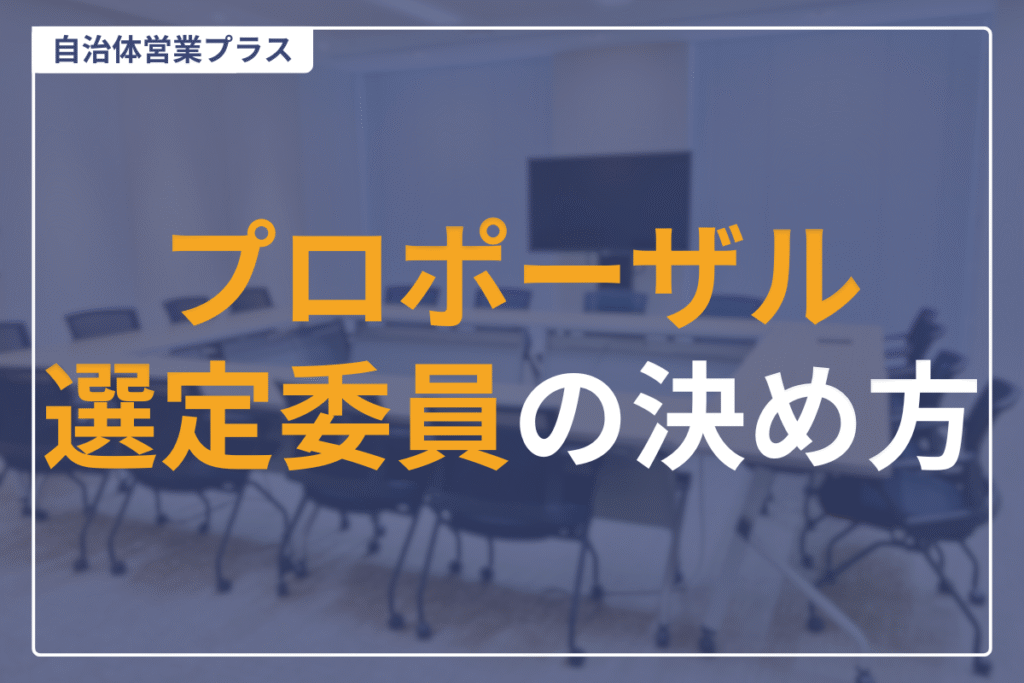 自治体営業プラス

プロポーザル
選定委員の決め方